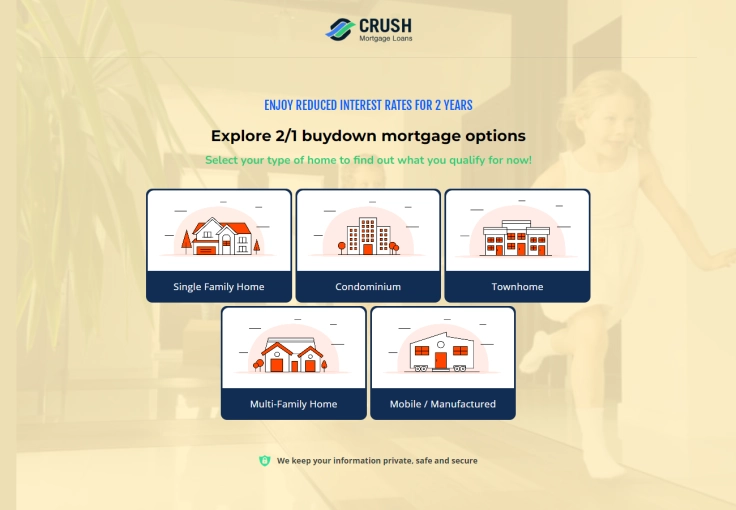 CRUSH
Mortgage Loans

ENJOY REDUCED INTEREST RATES FOR 2 YEARS

Explore 2/1 buydown mortgage options

Select your type of home to find out what you qualify for now!

Single Family Home

Condominium

Townhome

Multi-Family Home

Mobile / Manufactured

We keep your information private, safe and secure